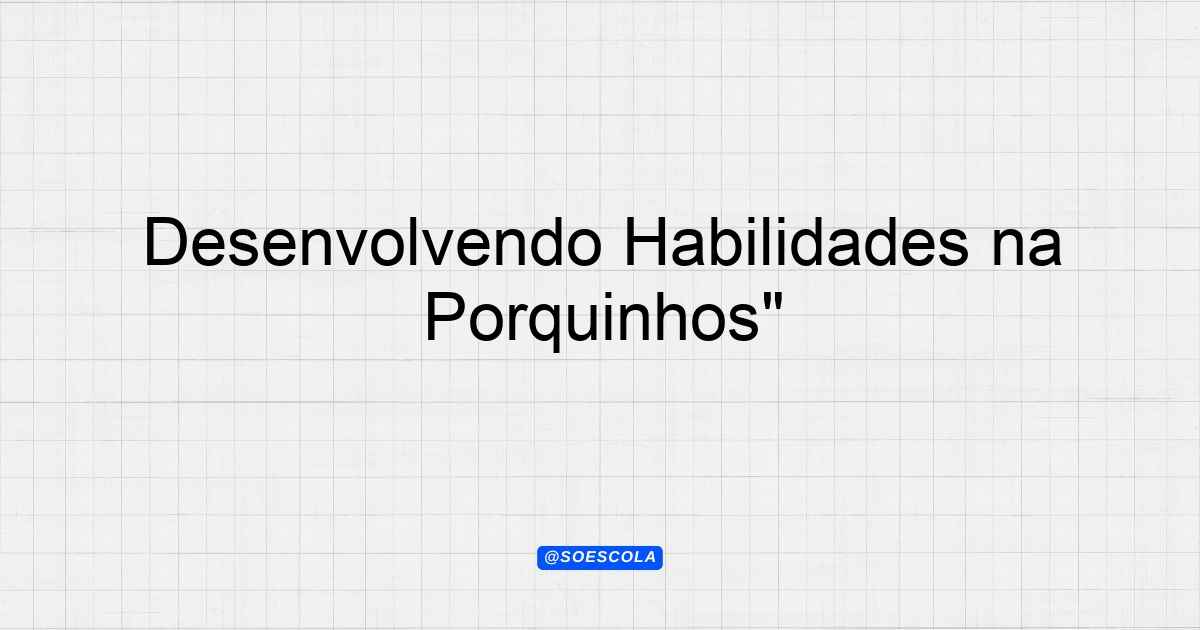 Desenvolvendo Habilidades na Porquinhos"

@SOESCOLA